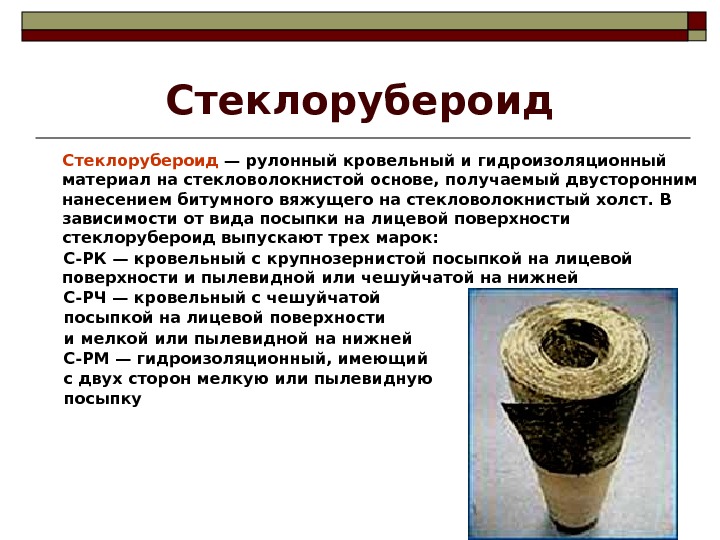 Стеклорубероид

Стеклорубероид — рулонный кровельный и гидроизоляционный материал на стекловолокнистой основе, получаемый двусторонним нанесением битумного вяжущего на стекловолокнистый холст. В зависимости от вида посыпки на лицевой поверхности стеклорубероид выпускают трех марок:

С-РК — кровельный с крупнозернистой посыпкой на лицевой поверхности и пылевидной или чешуйчатой на нижней

С-РЧ — кровельный с чешуйчатой посыпкой на лицевой поверхности и мелкой или пылевидной на нижней

С-РМ — гидроизоляционный, имеющий с двух сторон мелкую или пылевидную посыпку